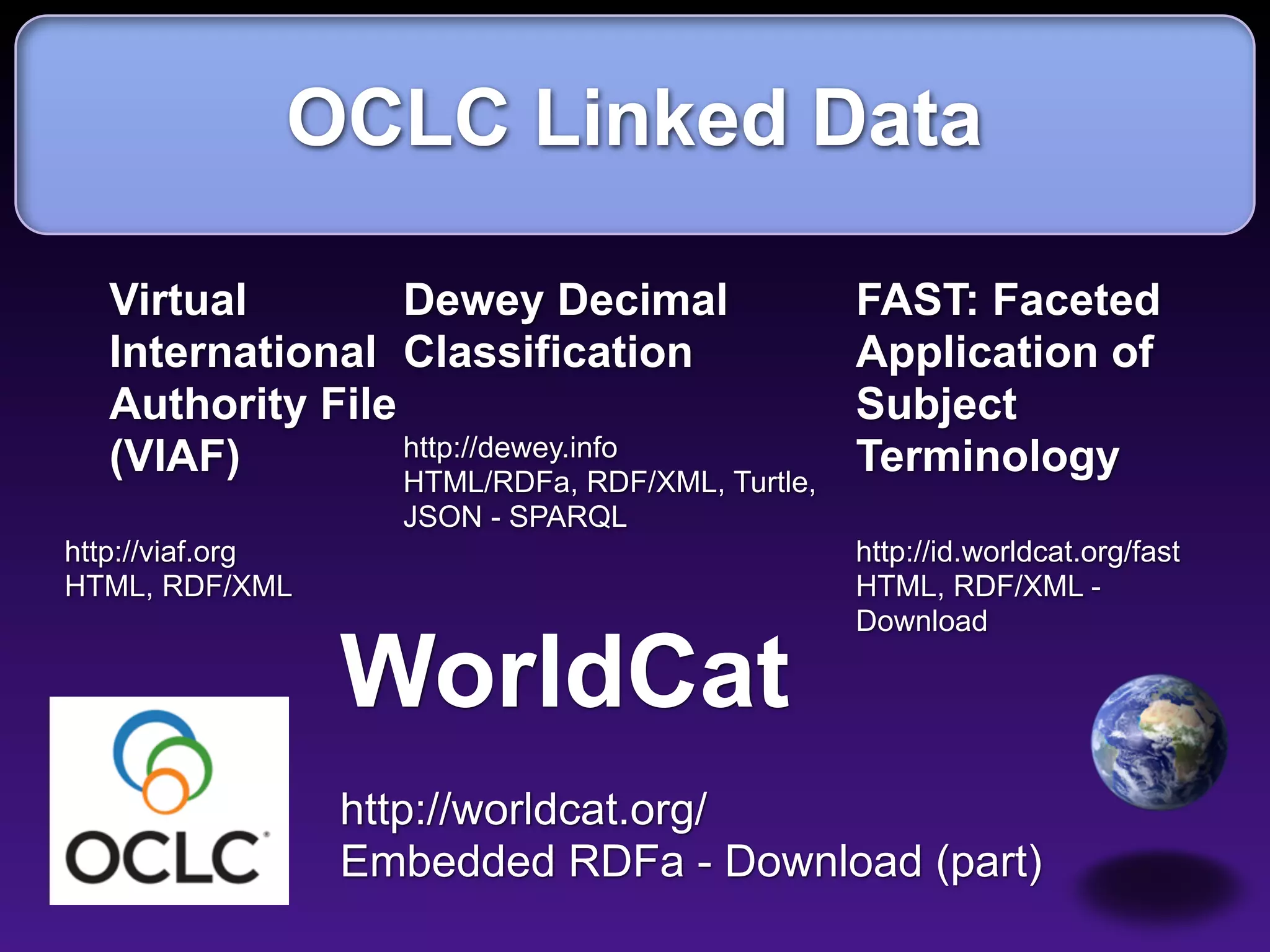 OCLC Linked Data

Virtual International Authority File (VIAF)

http://viaf.org
HTML, RDF/XML

Dewey Decimal Classification

http://dewey.info
HTML/RDFa, RDF/XML, Turtle, JSON - SPARQL

FAST: Faceted Application of Subject Terminology

http://id.worldcat.org/fast
HTML, RDF/XML - Download

WorldCat

http://worldcat.org/
Embedded RDFa - Download (part)

OCLC